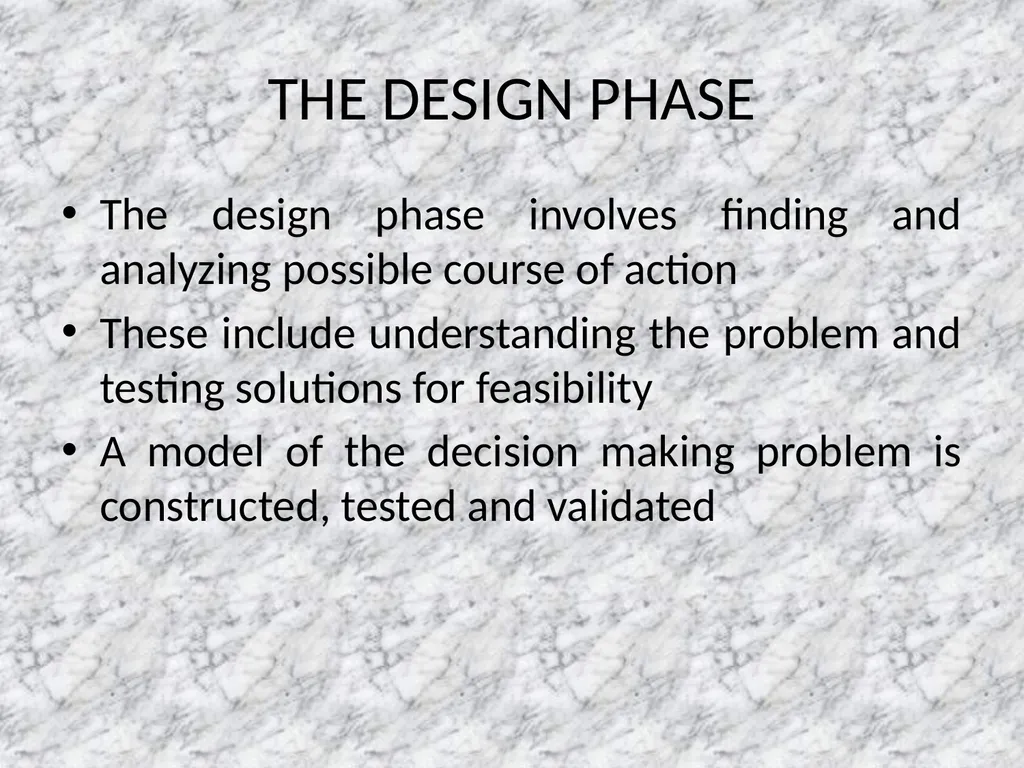 THE DESIGN PHASE

• The design phase involves finding and analyzing possible course of action

• These include understanding the problem and testing solutions for feasibility

• A model of the decision making problem is constructed, tested and validated